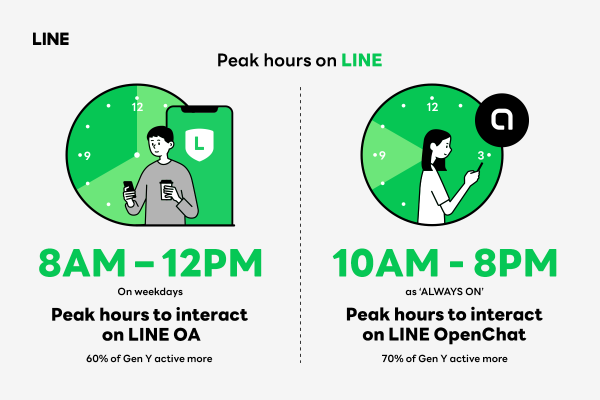 LINE

Peak hours on LINE

12
9
L

8AM – 12PM
On weekdays
Peak hours to interact on LINE OA
60% of Gen Y active more

12
9
3

10AM - 8PM
as 'ALWAYS ON'
Peak hours to interact on LINE OpenChat
70% of Gen Y active more